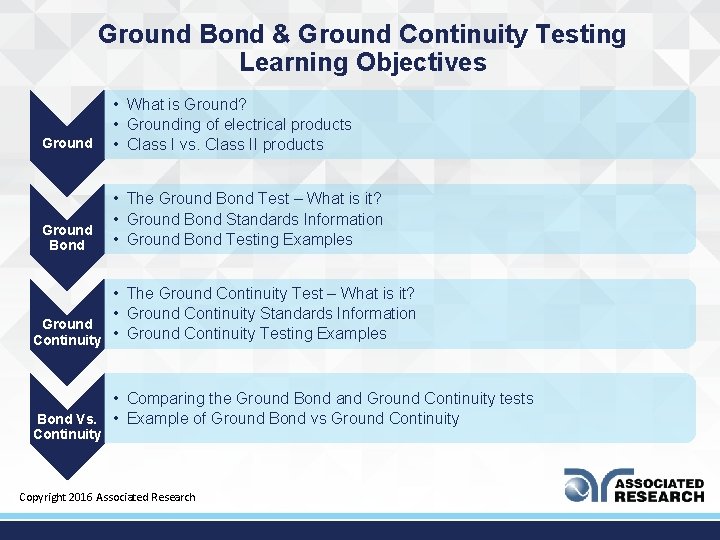 Ground Bond & Ground Continuity Testing
Learning Objectives

Ground

• What is Ground?
• Grounding of electrical products
• Class I vs. Class II products

Ground Bond

• The Ground Bond Test – What is it?
• Ground Bond Standards Information
• Ground Bond Testing Examples

Ground Continuity

• The Ground Continuity Test – What is it?
• Ground Continuity Standards Information
• Ground Continuity Testing Examples

Bond Vs. Continuity

• Comparing the Ground Bond and Ground Continuity tests
• Example of Ground Bond vs Ground Continuity

Copyright 2016 Associated Research

ASSOCIATED RESEARCH